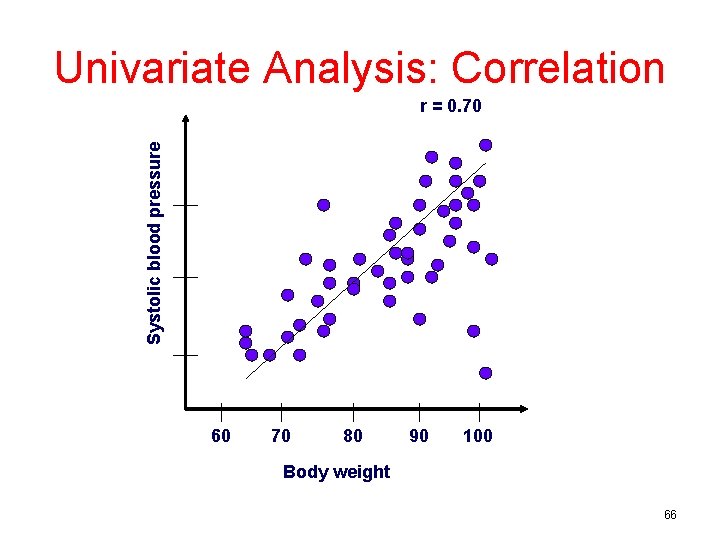 Univariate Analysis: Correlation

r = 0.70

Systolic blood pressure

60 70 80 90 100

Body weight

66